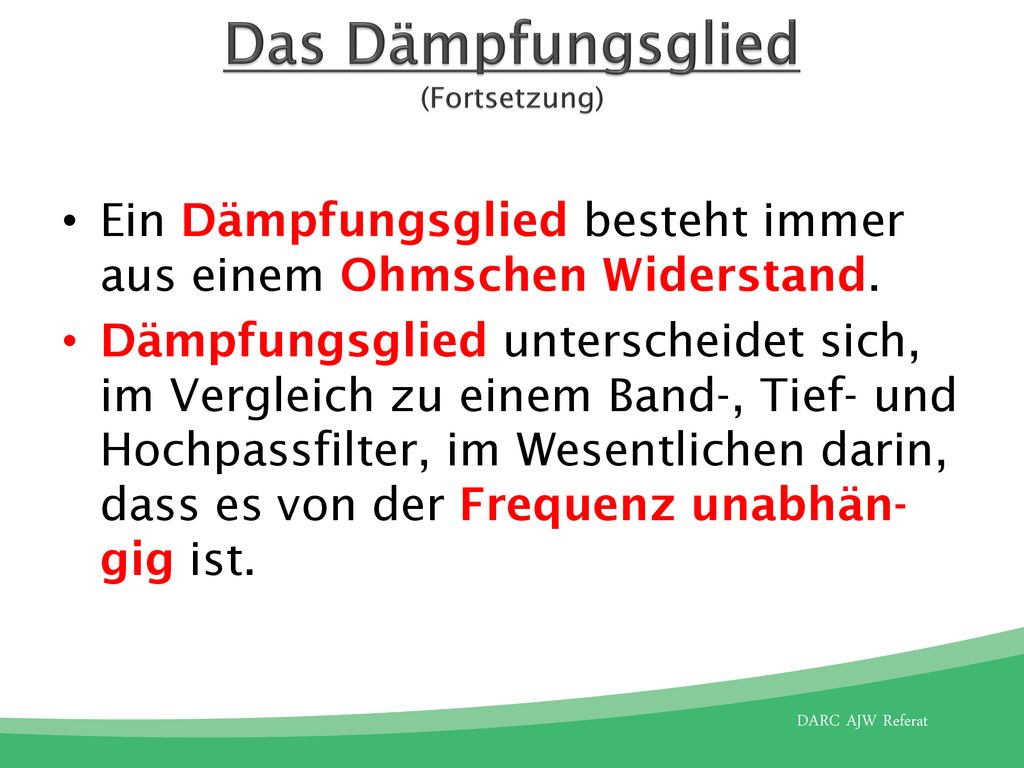 Das Dämpfungsglied
(Fortsetzung)

• Ein Dämpfungsglied besteht immer aus einem Ohmschen Widerstand.

• Dämpfungsglied unterscheidet sich, im Vergleich zu einem Band-, Tief- und Hochpassfilter, im Wesentlichen darin, dass es von der Frequenz unabhängig ist.

DARC AJW Referat